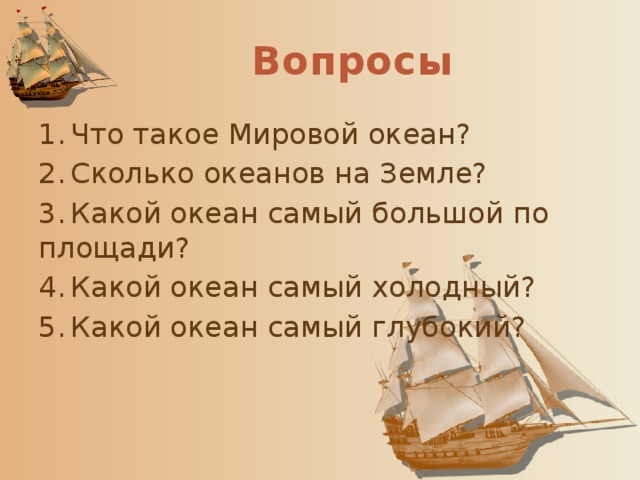 Вопросы

1. Что такое Мировой океан?
2. Сколько океанов на Земле?
3. Какой океан самый большой по площади?
4. Какой океан самый холодный?
5. Какой океан самый глубокий?